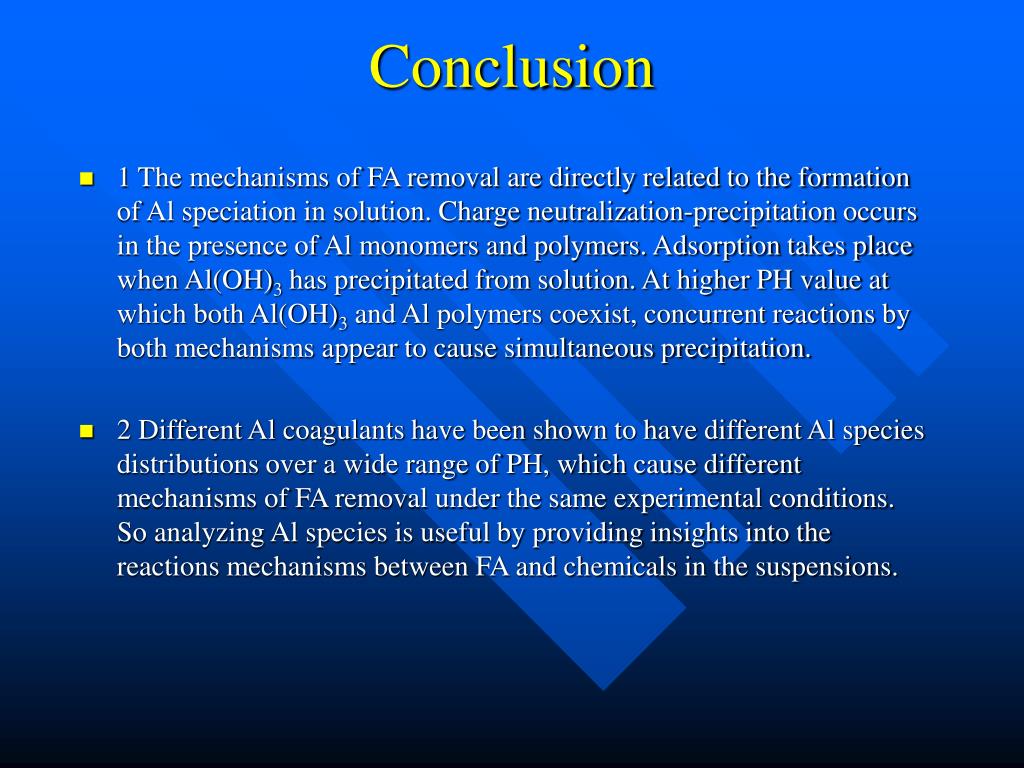 Conclusion

1 The mechanisms of FA removal are directly related to the formation of Al speciation in solution. Charge neutralization-precipitation occurs in the presence of Al monomers and polymers. Adsorption takes place when $Al(OH)_3$ has precipitated from solution. At higher PH value at which both $Al(OH)_3$ and Al polymers coexist, concurrent reactions by both mechanisms appear to cause simultaneous precipitation.

2 Different Al coagulants have been shown to have different Al species distributions over a wide range of PH, which cause different mechanisms of FA removal under the same experimental conditions. So analyzing Al species is useful by providing insights into the reactions mechanisms between FA and chemicals in the suspensions.